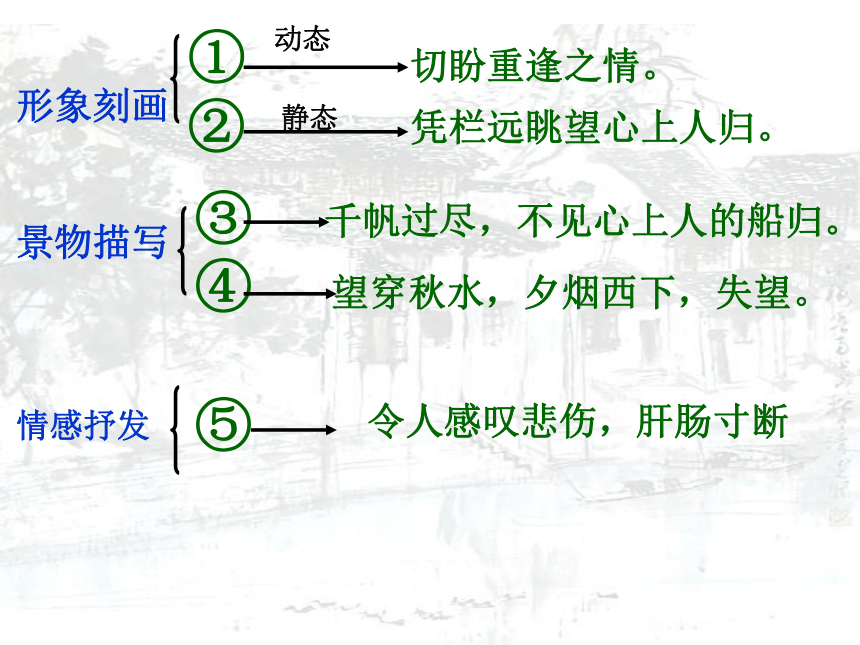 形象刻画
① 动态 切盼重逢之情。
② 静态 凭栏远眺望心上人归。

景物描写
③ 千帆过尽，不见心上人的船归。
④ 望穿秋水，夕烟西下，失望。

情感抒发
⑤ 令人感叹悲伤，肝肠寸断